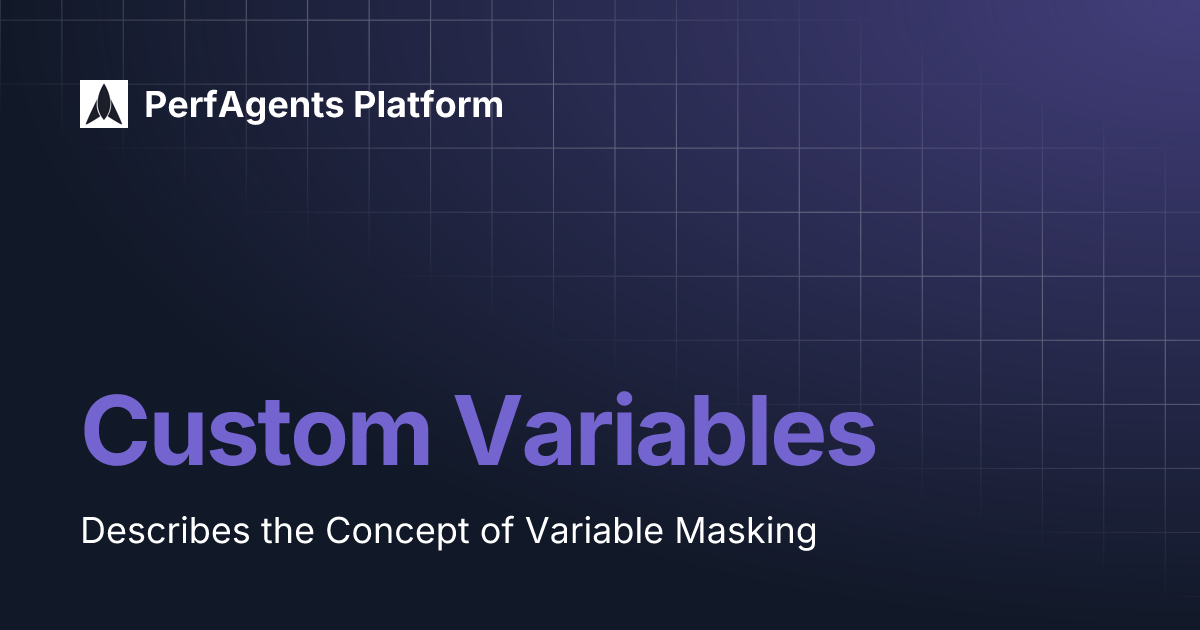 PerfAgents Platform

Custom Variables

Describes the Concept of Variable Masking